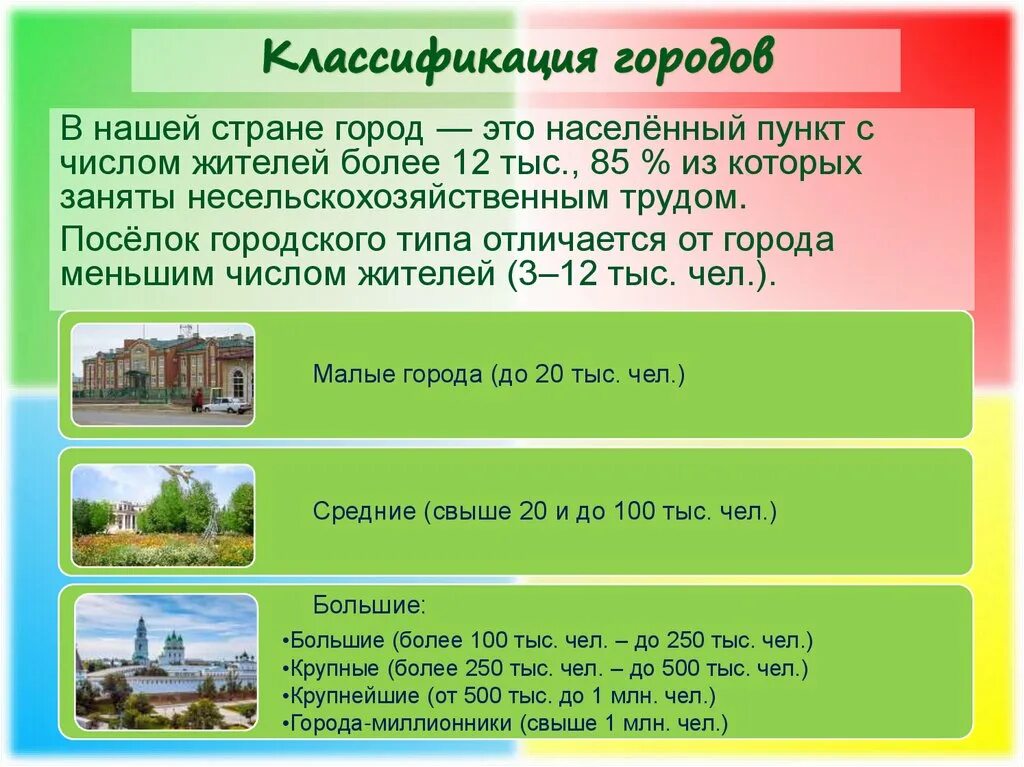 Классификация городов

В нашей стране город — это населённый пункт с числом жителей более 12 тыс., 85 % из которых заняты несельскохозяйственным трудом.

Посёлок городского типа отличается от города меньшим числом жителей (3–12 тыс. чел.).

Малые города (до 20 тыс. чел.)

Средние (свыше 20 и до 100 тыс. чел.)

Большие:

•Большие (более 100 тыс. чел. – до 250 тыс. чел.)
•Крупные (более 250 тыс. чел. – до 500 тыс. чел.)
•Крупнейшие (от 500 тыс. до 1 млн. чел.)
•Города-миллионники (свыше 1 млн. чел.)